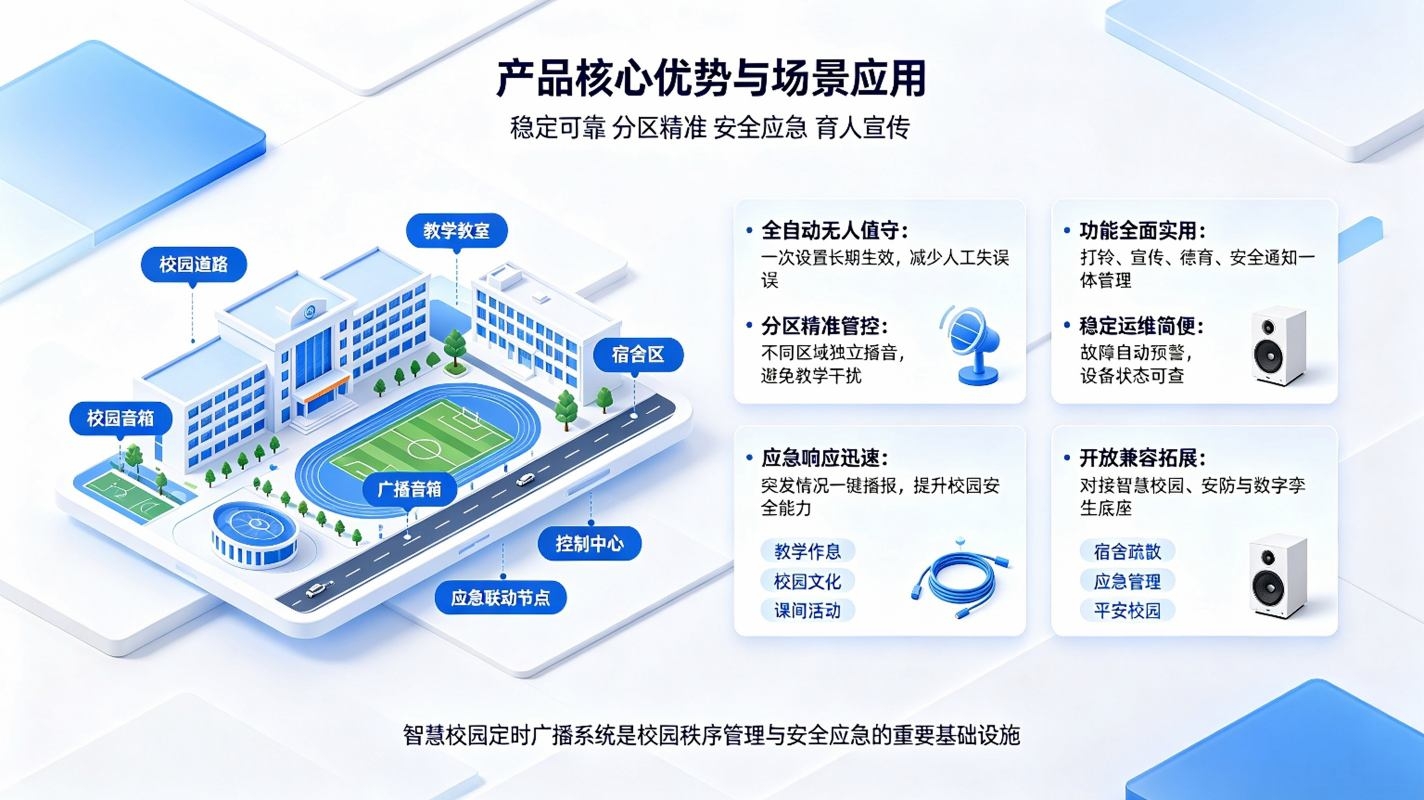 产品核心优势与场景应用

稳定可靠 分区精准 安全应急 育人宣传

教学教室

校园道路

宿舍区

校园音箱

广播音箱

控制中心

应急联动节点

• 全自动无人值守：
一次设置长期生效，减少人工失误误

• 分区精准管控：
不同区域独立播音，避免教学干扰

• 功能全面实用：
打铃、宣传、德育、安全通知一体管理

• 稳定运维简便：
故障自动预警，设备状态可查

• 应急响应迅速：
突发情况一键播报，提升校园安全能力

教学作息
校园文化
课间活动

• 开放兼容拓展：
对接智慧校园、安防与数字孪生底座

宿舍疏散
应急管理
平安校园

智慧校园定时广播系统是校园秩序管理与安全应急的重要基础设施